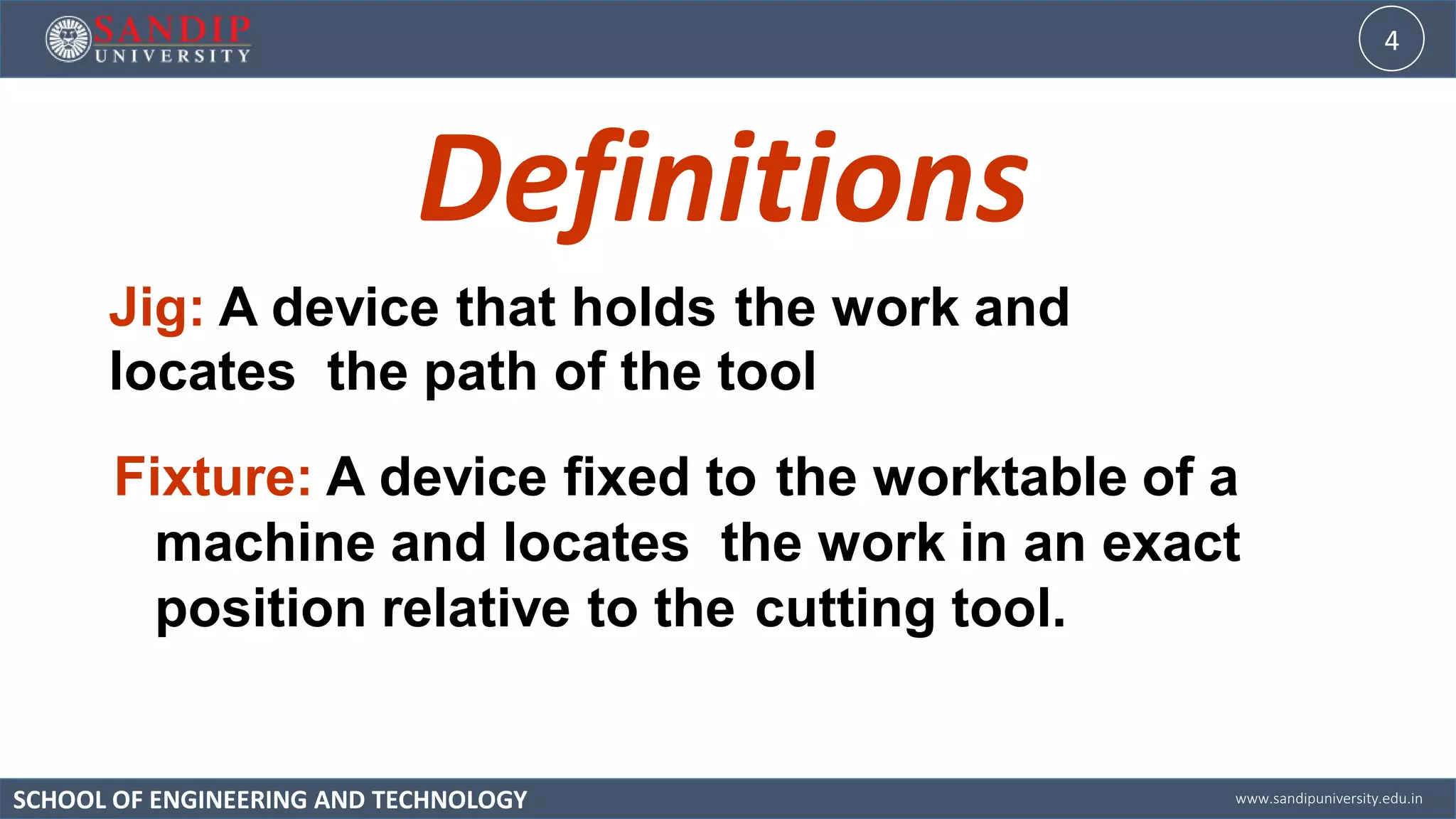 SANDIP UNIVERSITY

4

Definitions

Jig: A device that holds the work and locates the path of the tool

Fixture: A device fixed to the worktable of a machine and locates the work in an exact position relative to the cutting tool.

SCHOOL OF ENGINEERING AND TECHNOLOGY

www.sandipuniversity.edu.in